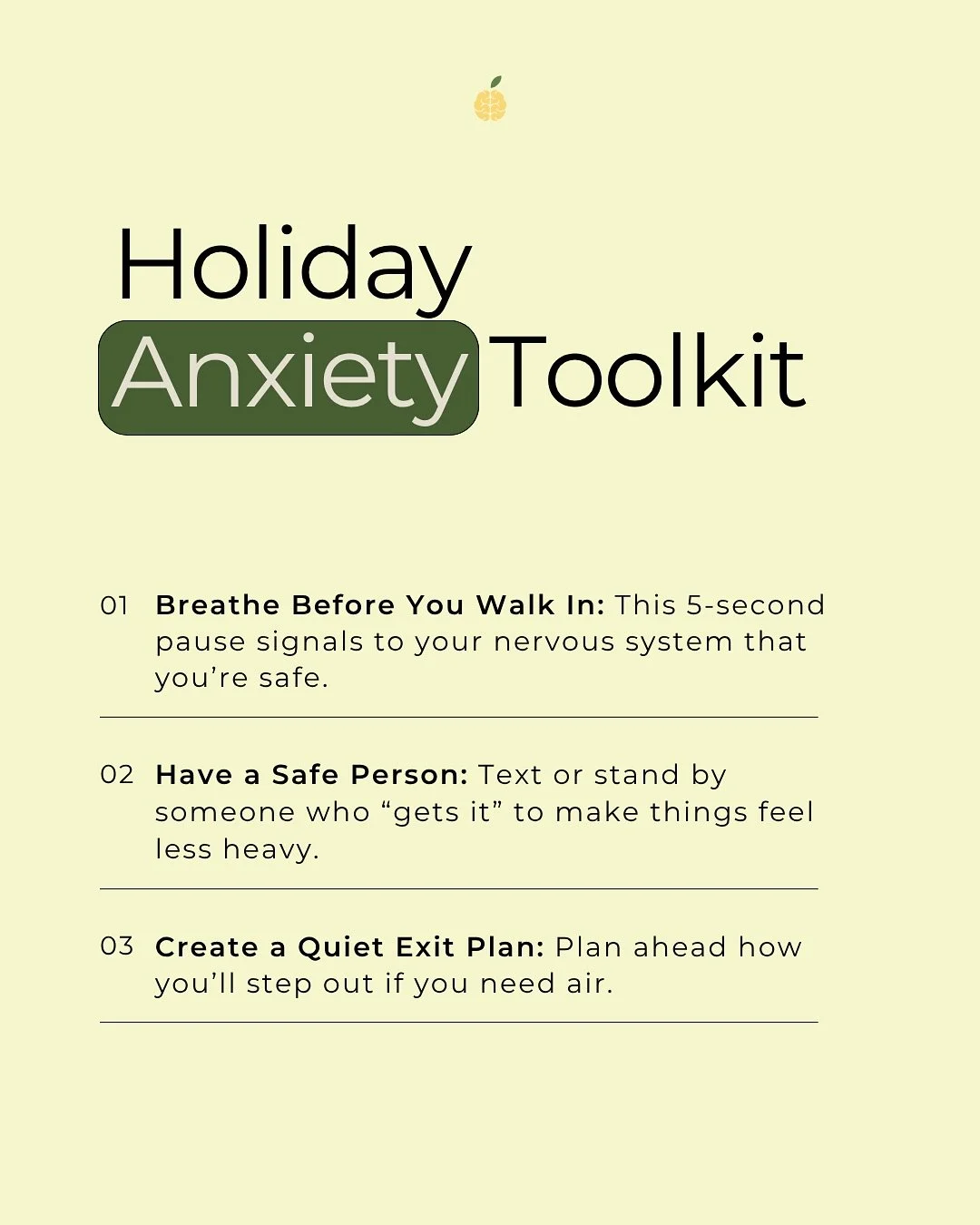 Holiday
Anxiety Toolkit

01 Breathe Before You Walk In: This 5-second pause signals to your nervous system that you’re safe.

02 Have a Safe Person: Text or stand by someone who “gets it” to make things feel less heavy.

03 Create a Quiet Exit Plan: Plan ahead how you’ll step out if you need air.